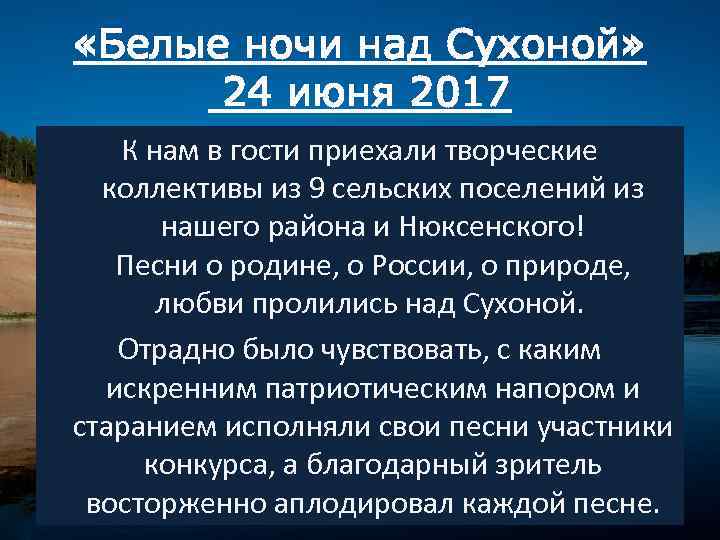 «Белые ночи над Сухоной»
24 июня 2017

К нам в гости приехали творческие коллективы из 9 сельских поселений из нашего района и Нюксенского!
Песни о родине, о России, о природе, любви пролились над Сухоной.

Отрадно было чувствовать, с каким искренним патриотическим напором и старанием исполняли свои песни участники конкурса, а благодарный зритель восторженно аплодировал каждой песне.